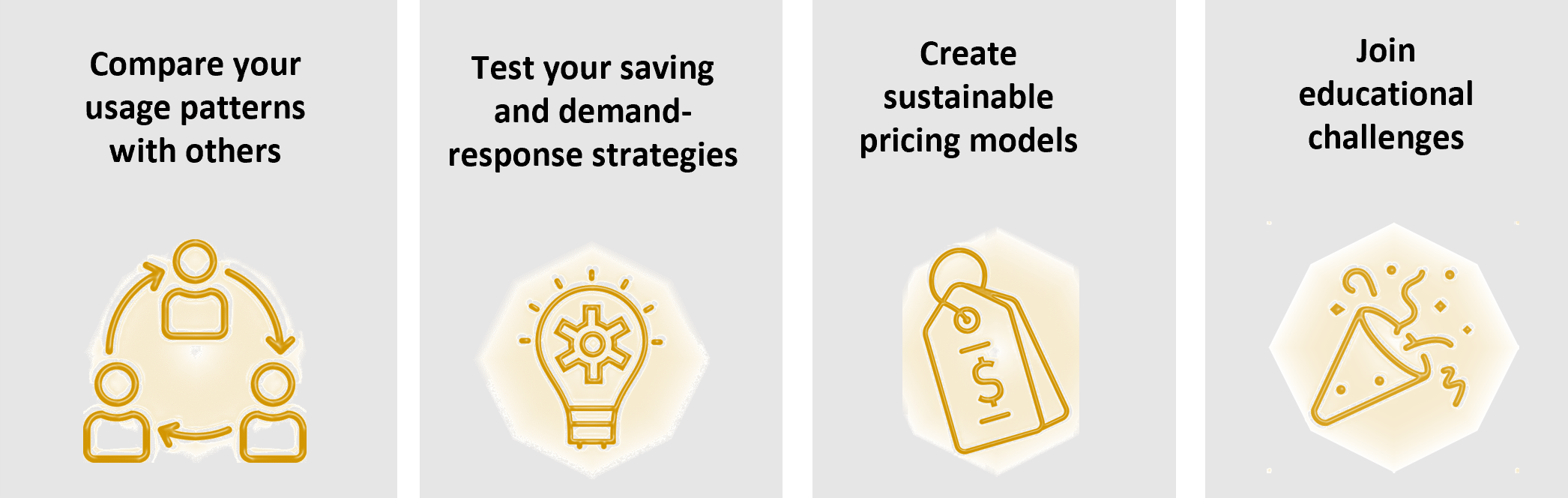 Compare your usage patterns with others

Test your saving and demand-response strategies

Create sustainable pricing models

$

Join educational challenges